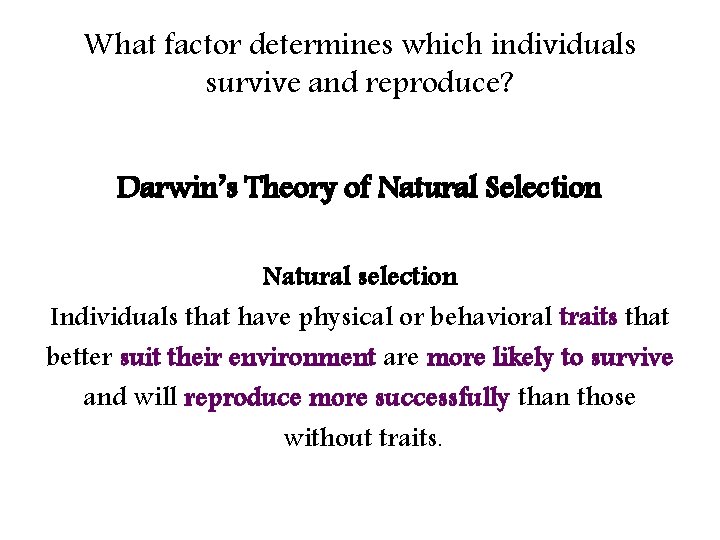 What factor determines which individuals survive and reproduce?

Darwin's Theory of Natural Selection

Natural selection
Individuals that have physical or behavioral traits that better suit their environment are more likely to survive and will reproduce more successfully than those without traits.